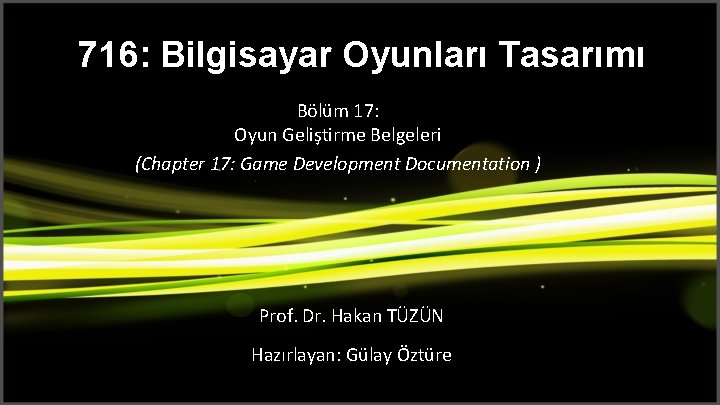 716: Bilgisayar Oyunları Tasarımı

Bölüm 17:
Oyun Geliştirme Belgeleri
(Chapter 17: Game Development Documentation )

Prof. Dr. Hakan TÜZÜN

Hazırlayan: Gülay Öztüre